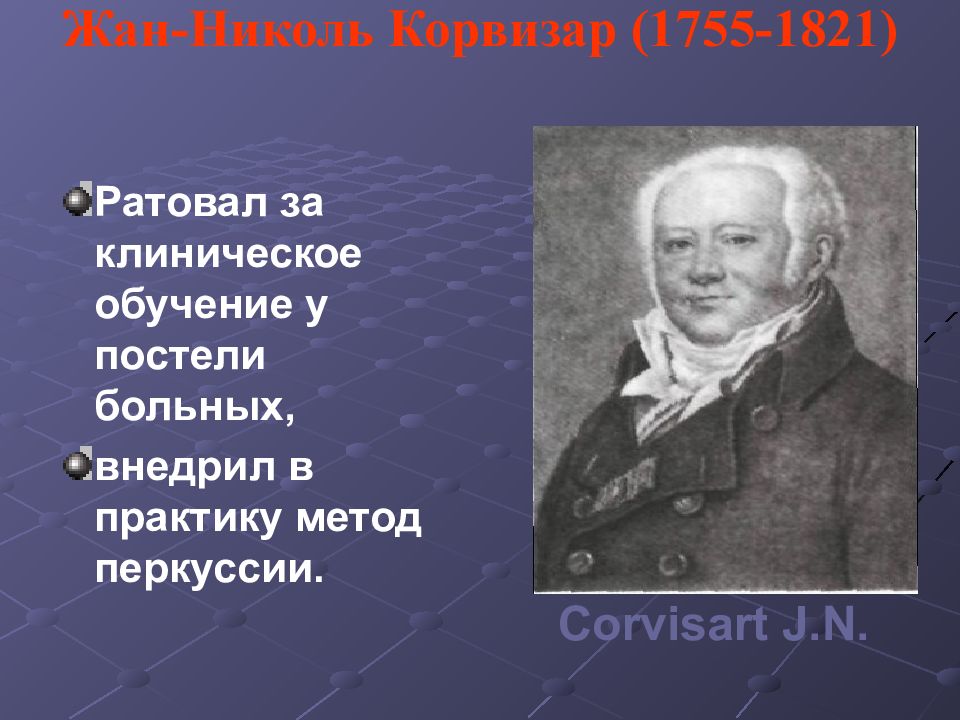 Жан-Николь Корвизар (1755-1821)

Ратовал за клиническое обучение у постели больных,

внедрил в практику метод перкуссии.

Corvisart J.N.